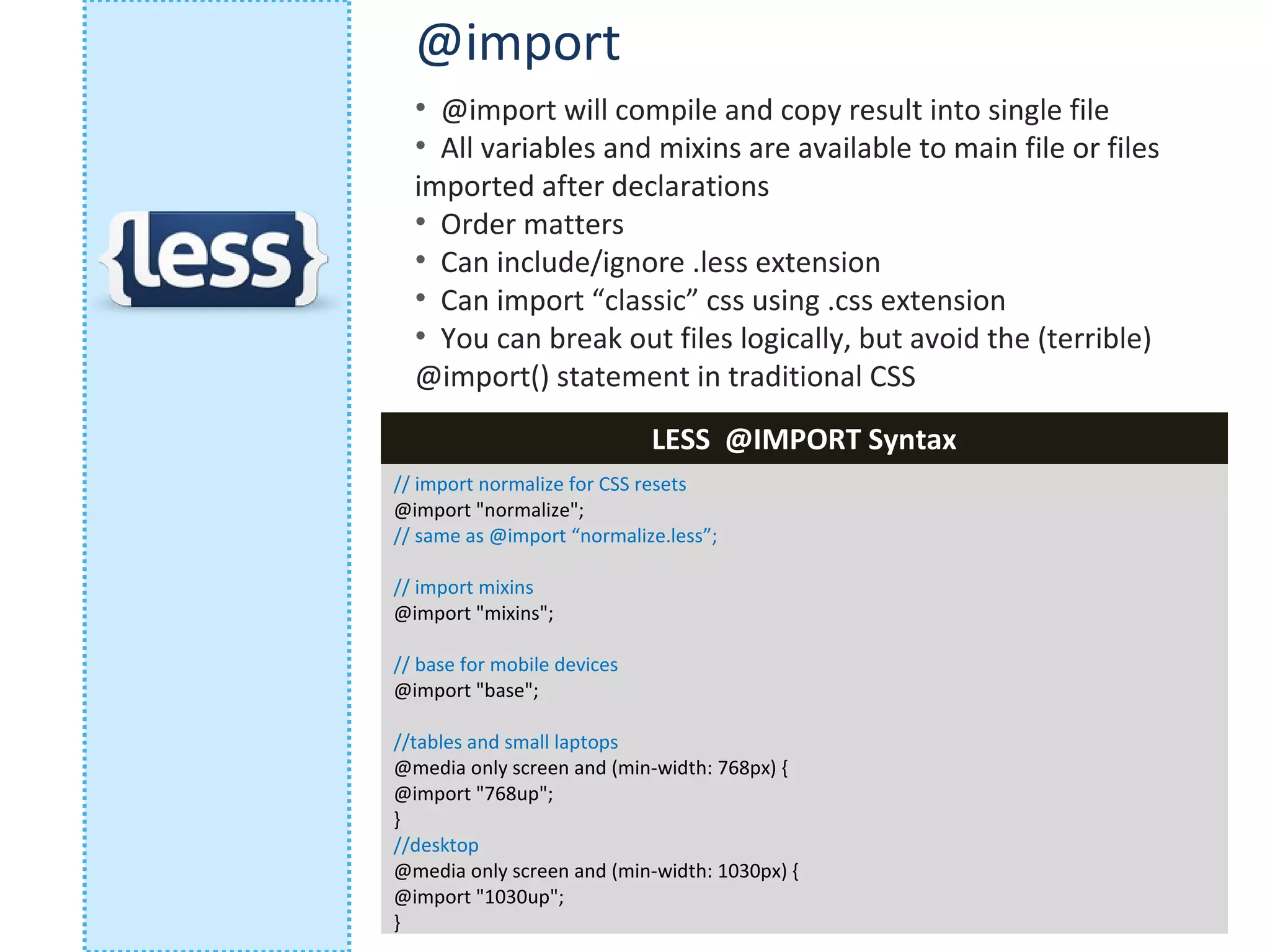 {less}

@import

• @import will compile and copy result into single file
• All variables and mixins are available to main file or files imported after declarations
• Order matters
• Can include/ignore .less extension
• Can import “classic” css using .css extension
• You can break out files logically, but avoid the (terrible) @import() statement in traditional CSS

LESS @IMPORT Syntax

// import normalize for CSS resets
@import "normalize";
// same as @import “normalize.less”;

// import mixins
@import "mixins";

// base for mobile devices
@import "base";

//tables and small laptops
@media only screen and (min-width: 768px) {
@import "768up";
}
//desktop
@media only screen and (min-width: 1030px) {
@import "1030up";
}